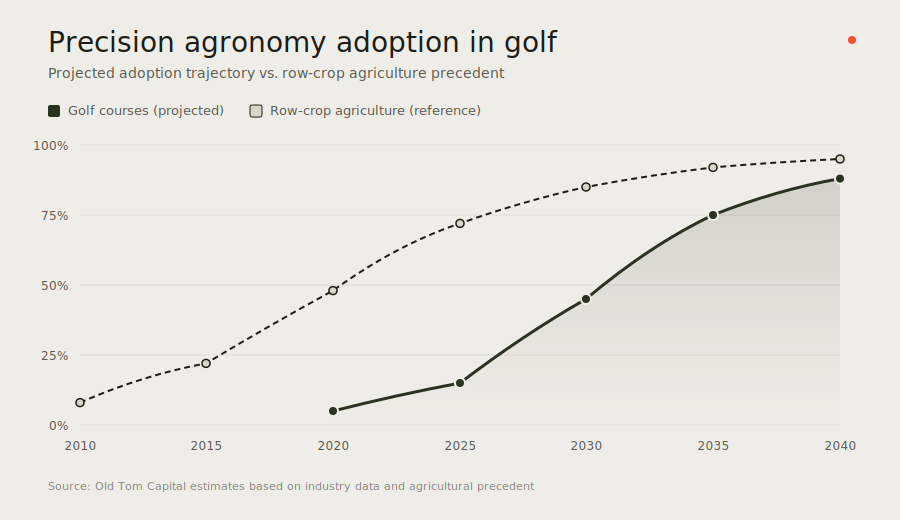 Precision agronomy adoption in golf

Projected adoption trajectory vs. row-crop agriculture precedent

Golf courses (projected)   Row-crop agriculture (reference)

100%
75%
50%
25%
0%

2010 2015 2020 2025 2030 2035 2040

Source: Old Tom Capital estimates based on industry data and agricultural precedent